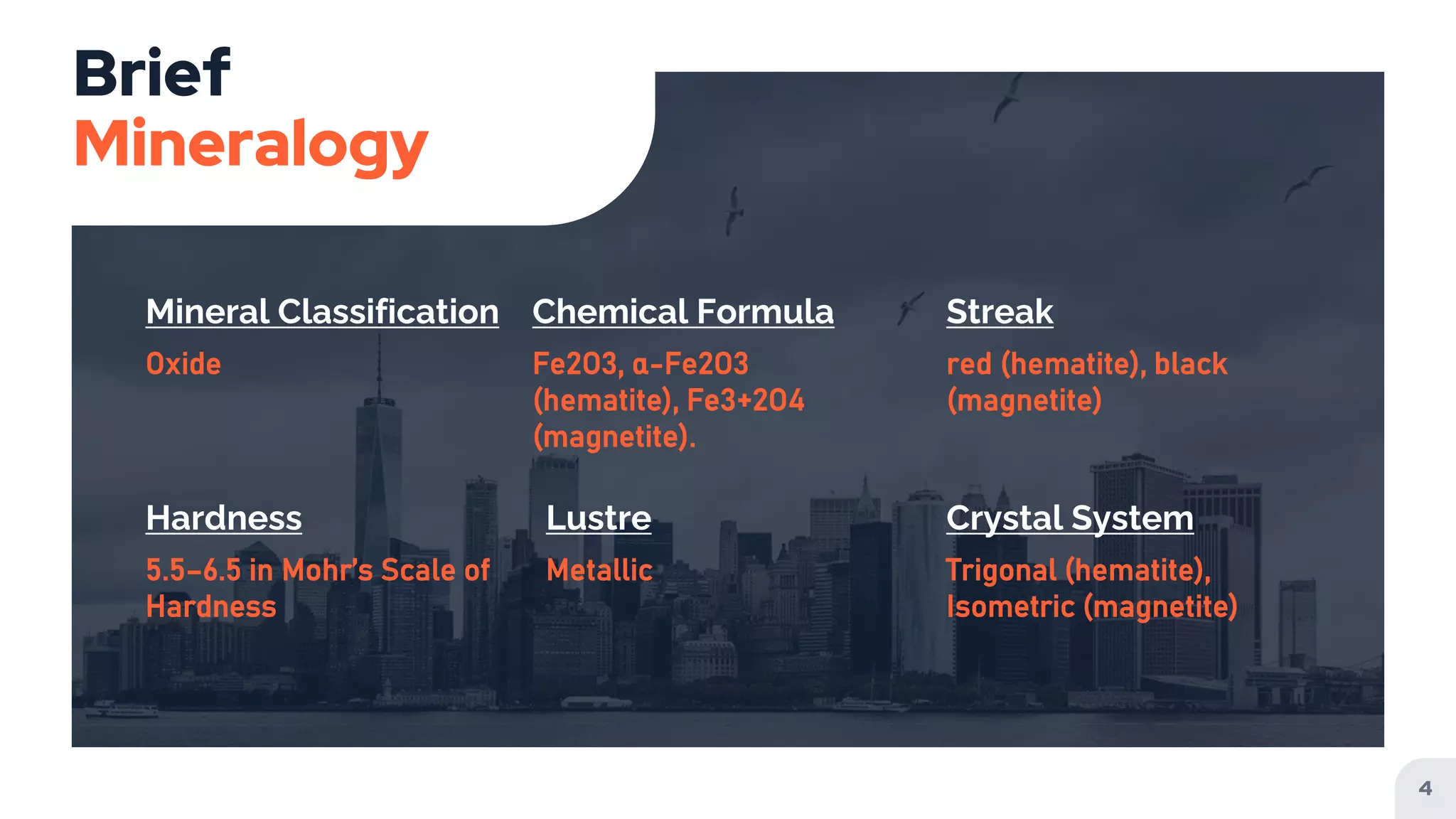 Brief
Mineralogy

Mineral Classification
Oxide

Chemical Formula
Fe2O3, α-Fe2O3 (hematite), Fe3+2O4 (magnetite).

Streak
red (hematite), black (magnetite)

Hardness
5.5–6.5 in Mohr's Scale of Hardness

Lustre
Metallic

Crystal System
Trigonal (hematite), Isometric (magnetite)

4